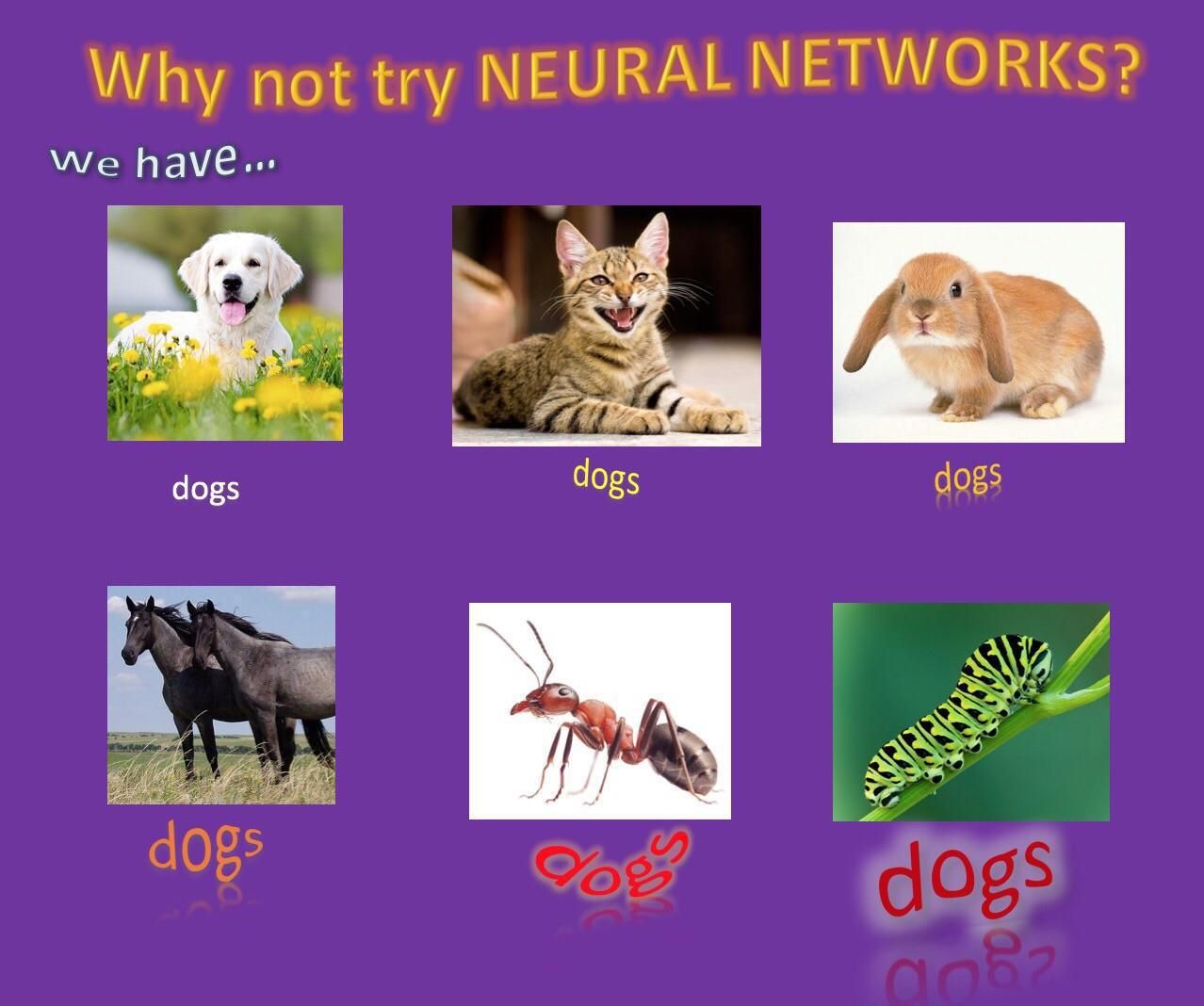 Why not try NEURAL NETWORKS?

We have...

dogs

dogs

dogs

dogs

dogs

dogs